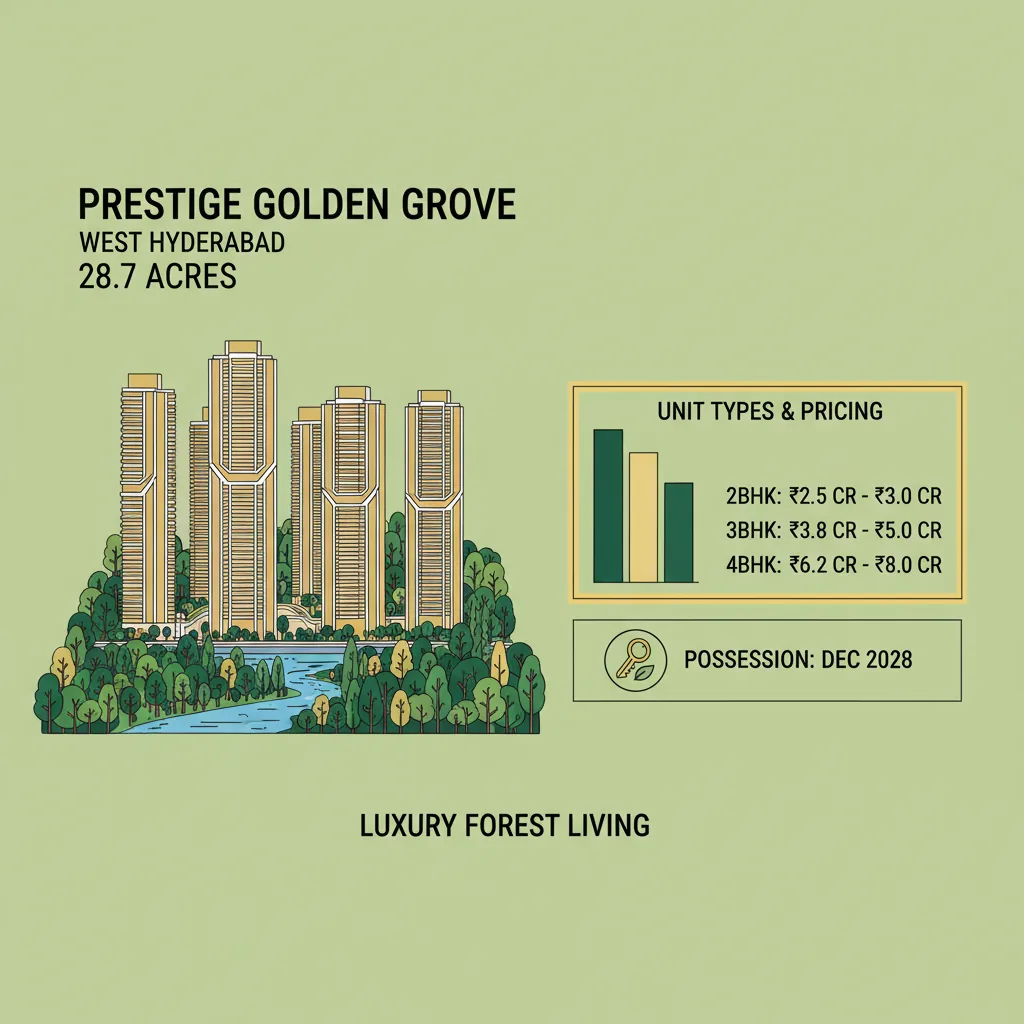 PRESTIGE GOLDEN GROVE
WEST HYDERABAD
28.7 ACRES

UNIT TYPES & PRICING

2BHK: ₹2.5 CR - ₹3.0 CR
3BHK: ₹3.8 CR - ₹5.0 CR
4BHK: ₹6.2 CR - ₹8.0 CR

POSSESSION: DEC 2028

LUXURY FOREST LIVING